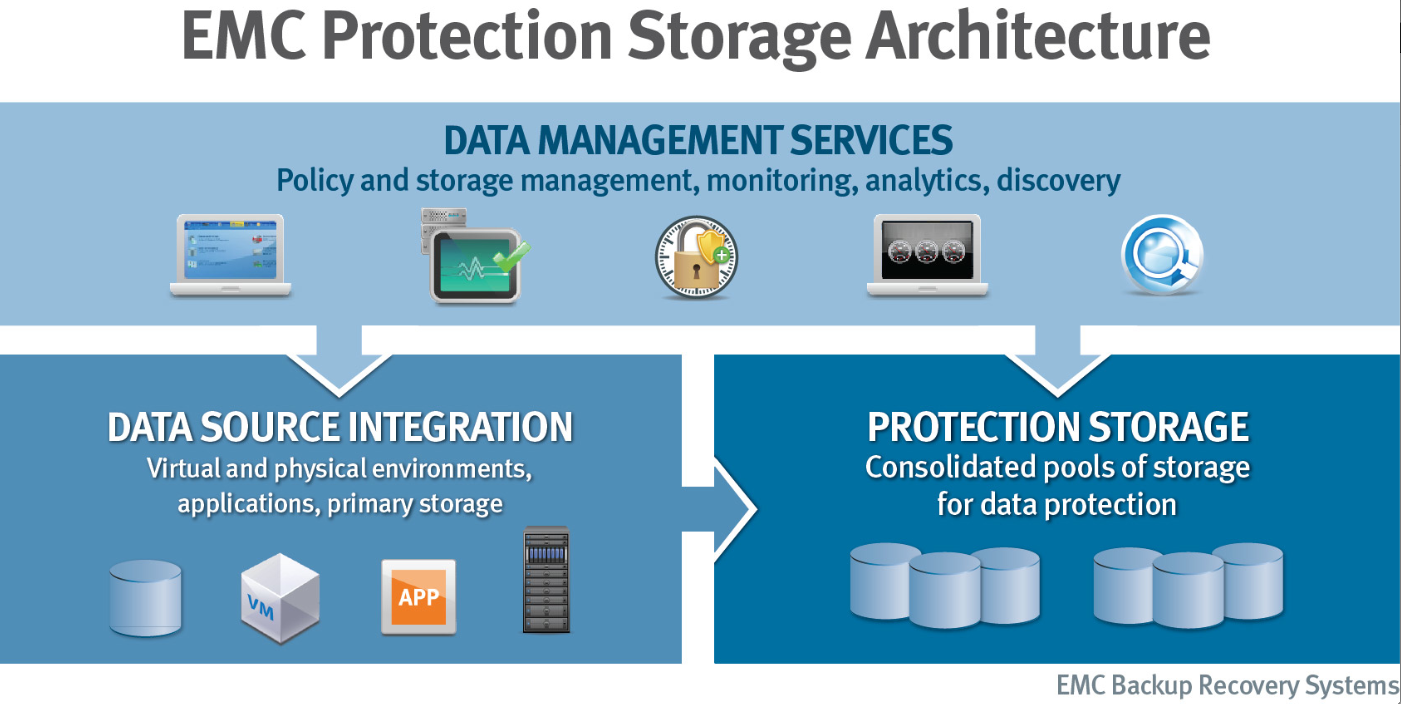 EMC Protection Storage Architecture

DATA MANAGEMENT SERVICES
Policy and storage management, monitoring, analytics, discovery

DATA SOURCE INTEGRATION
Virtual and physical environments, applications, primary storage

VM

APP

PROTECTION STORAGE
Consolidated pools of storage for data protection

EMC Backup Recovery Systems